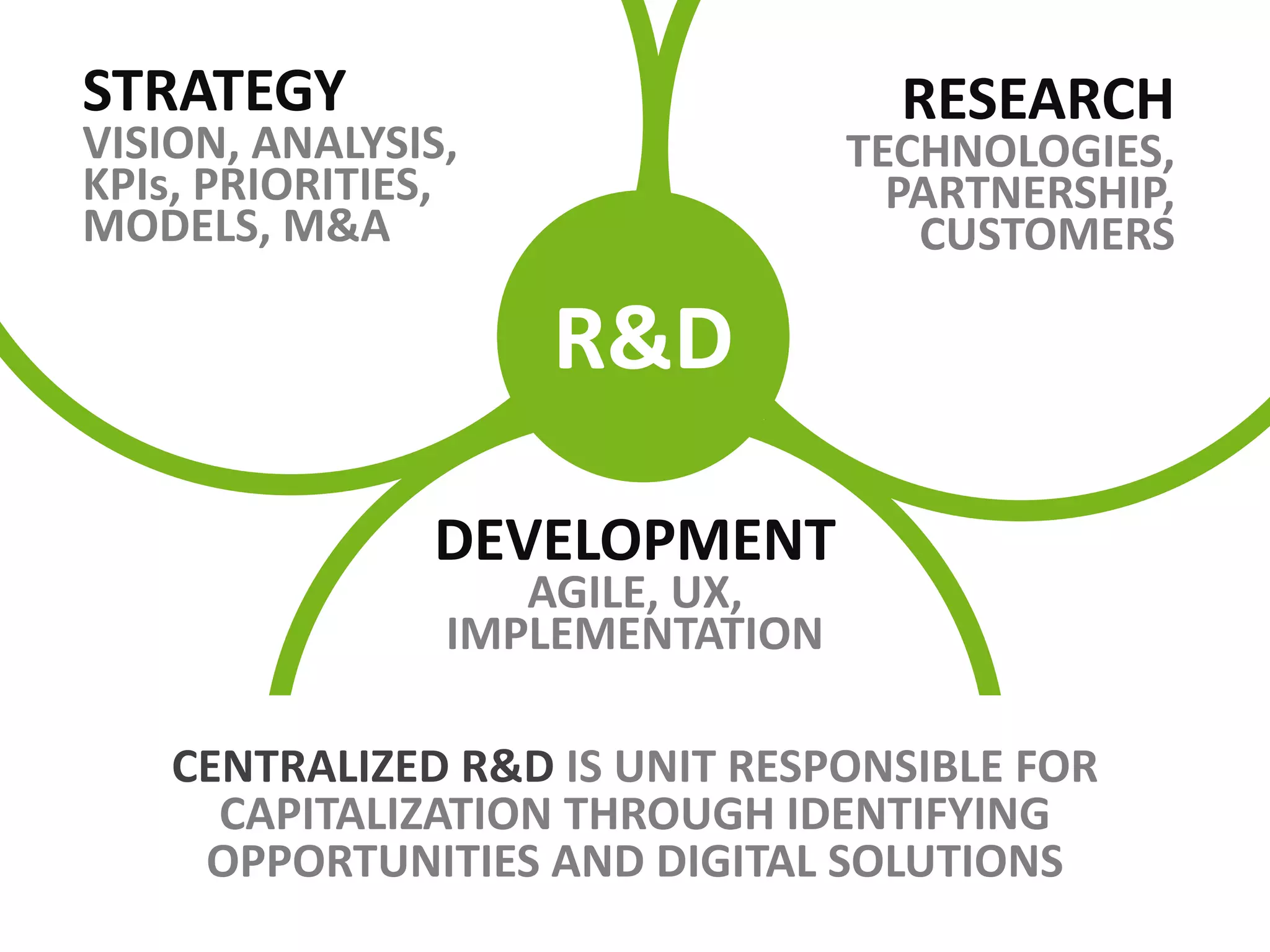 STRATEGY
VISION, ANALYSIS, KPIs, PRIORITIES, MODELS, M&A

RESEARCH
TECHNOLOGIES, PARTNERSHIP, CUSTOMERS

R&D

DEVELOPMENT
AGILE, UX, IMPLEMENTATION

CENTRALIZED R&D IS UNIT RESPONSIBLE FOR CAPITALIZATION THROUGH IDENTIFYING OPPORTUNITIES AND DIGITAL SOLUTIONS